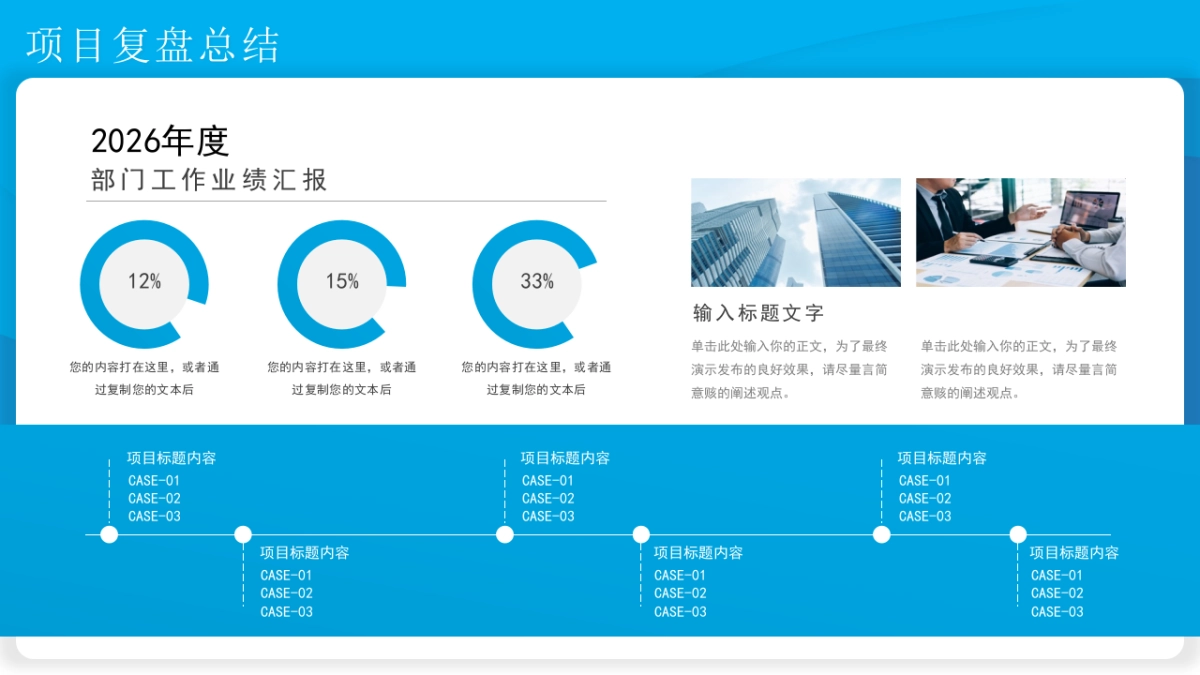 项目复盘总结

2026年度
部门工作业绩汇报

12%
您的内容打在这里，或者通过复制您的文本后

15%
您的内容打在这里，或者通过复制您的文本后

33%
您的内容打在这里，或者通过复制您的文本后

输入标题文字

单击此处输入你的正文，为了最终演示发布的良好效果，请尽量言简意赅的阐述观点。

单击此处输入你的正文，为了最终演示发布的良好效果，请尽量言简意赅的阐述观点。

项目标题内容
CASE-01
CASE-02
CASE-03

项目标题内容
CASE-01
CASE-02
CASE-03

项目标题内容
CASE-01
CASE-02
CASE-03

项目标题内容
CASE-01
CASE-02
CASE-03

项目标题内容
CASE-01
CASE-02
CASE-03

项目标题内容
CASE-01
CASE-02
CASE-03